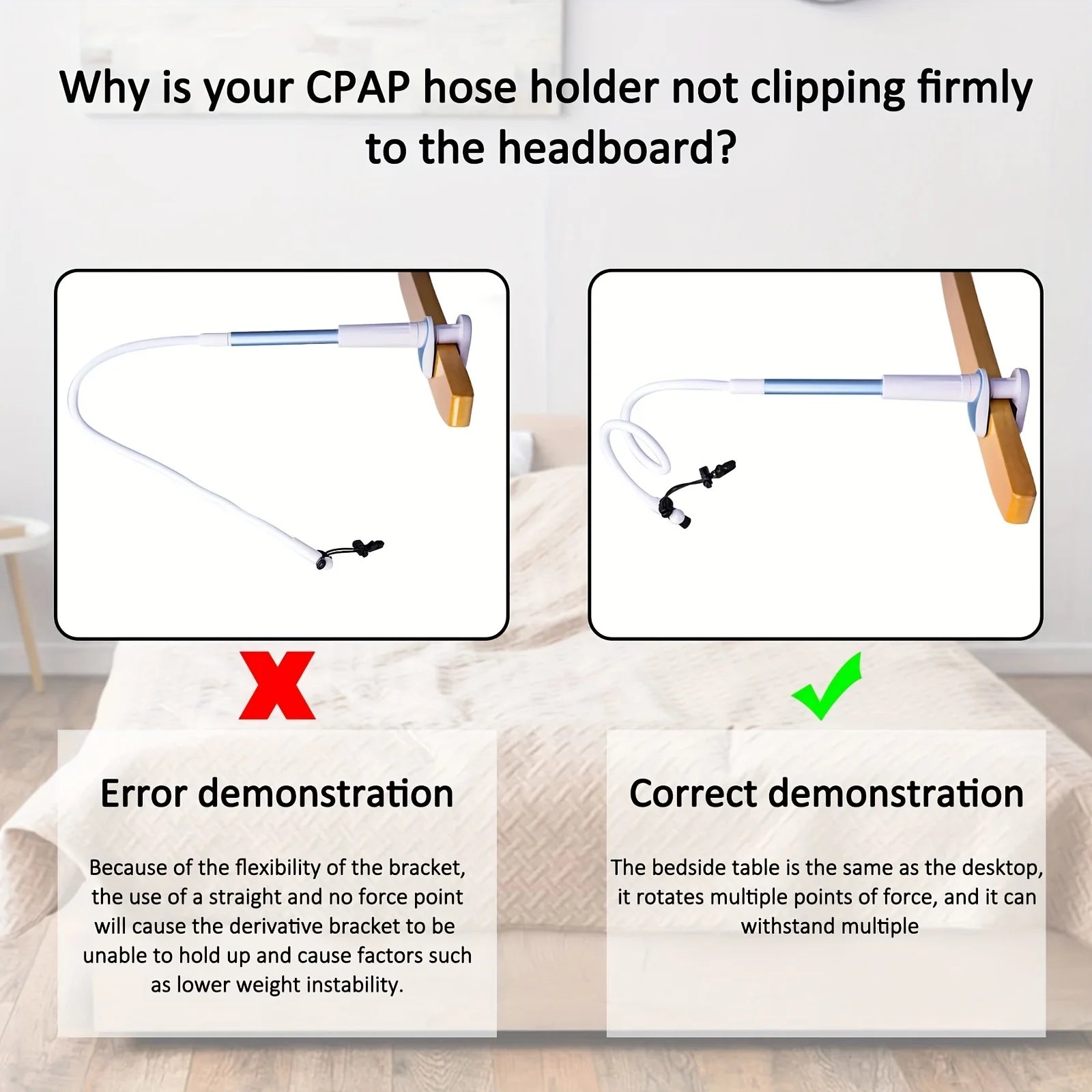 Why is your CPAP hose holder not clipping firmly to the headboard?

Error demonstration

Because of the flexibility of the bracket, the use of a straight and no force point will cause the derivative bracket to be unable to hold up and cause factors such as lower weight instability.

Correct demonstration

The bedside table is the same as the desktop, it rotates multiple points of force, and it can withstand multiple